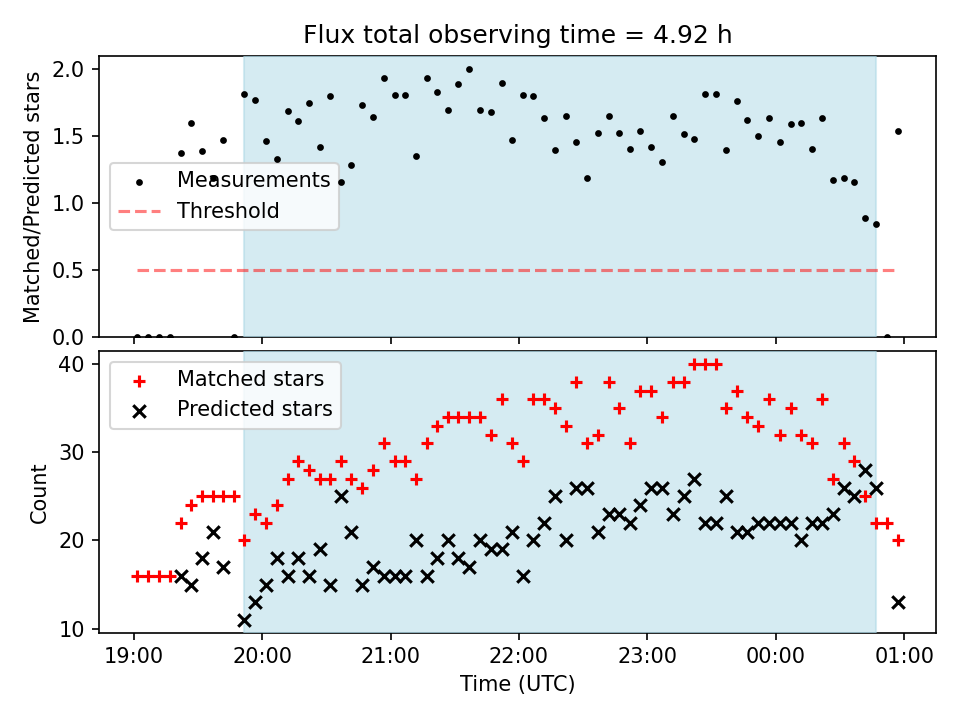 Flux total observing time = 4.92 h

Matched/Predicted stars

2.0
1.5
1.0
0.5
0.0

Measurements
Threshold

Count

40
30
20
10

Matched stars
Predicted stars

19:00 20:00 21:00 22:00 23:00 00:00 01:00

Time (UTC)